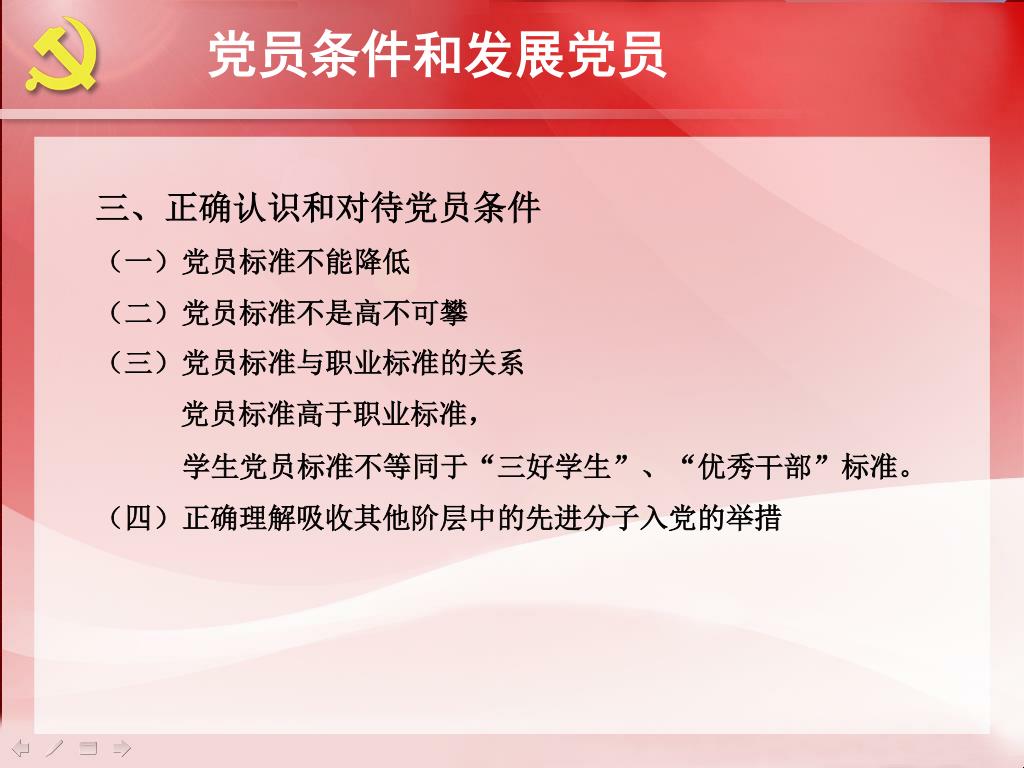 党员条件和发展党员

三、正确认识和对待党员条件
（一）党员标准不能降低
（二）党员标准不是高不可攀
（三）党员标准与职业标准的关系
党员标准高于职业标准，
学生党员标准不等同于“三好学生”、“优秀干部”标准。
（四）正确理解吸收其他阶层中的先进分子入党的举措